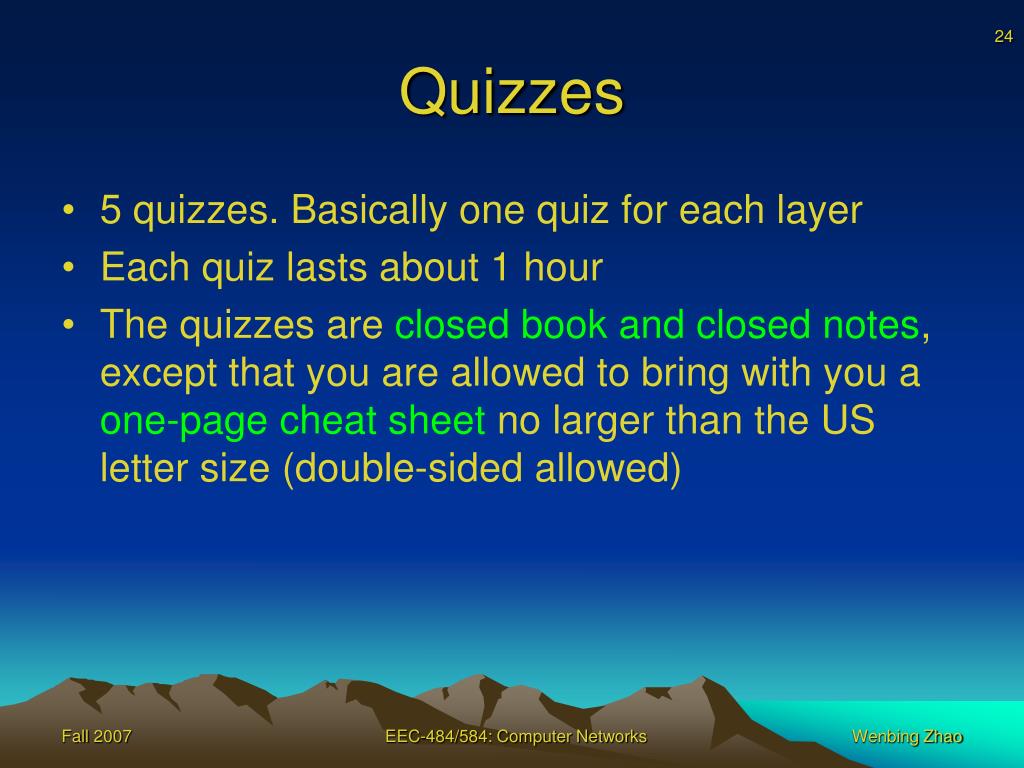 24

Quizzes

• 5 quizzes. Basically one quiz for each layer
• Each quiz lasts about 1 hour
• The quizzes are closed book and closed notes, except that you are allowed to bring with you a one-page cheat sheet no larger than the US letter size (double-sided allowed)

Fall 2007

EEC-484/584: Computer Networks

Wenbing Zhao